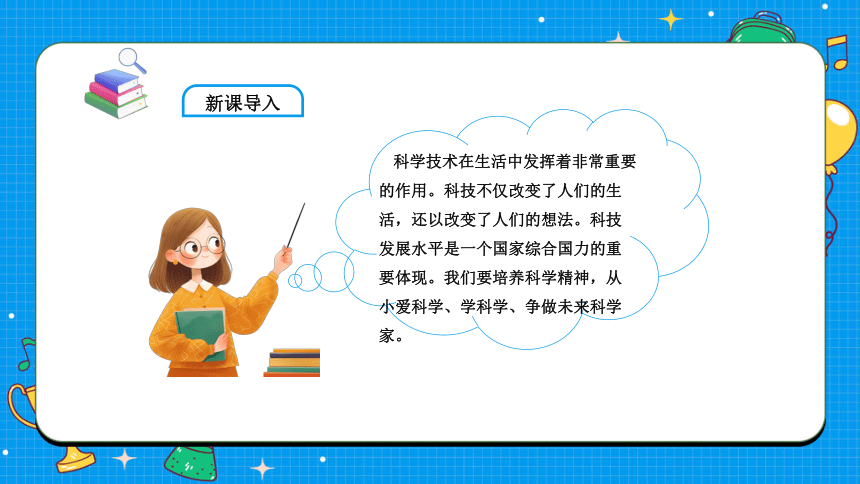 新课导入

科学技术在生活中发挥着非常重要的作用。科技不仅改变了人们的生活，还以改变了人们的想法。科技发展水平是一个国家综合国力的重要体现。我们要培养科学精神，从小爱科学、学科学、争做未来科学家。